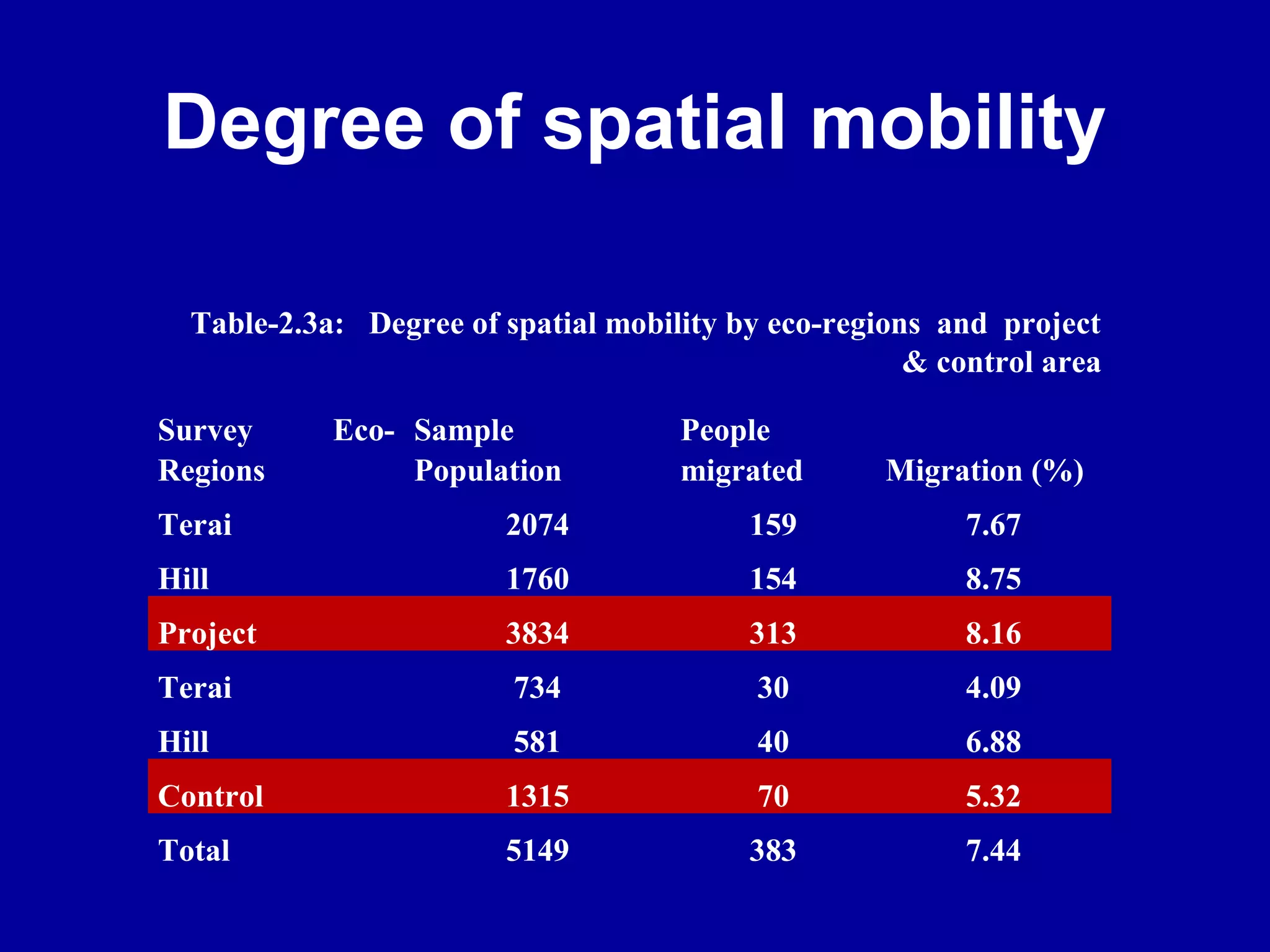 Degree of spatial mobility

Table-2.3a: Degree of spatial mobility by eco-regions and project & control area

| Survey Eco-Regions | Sample Population | People migrated | Migration (%) |
|---|---|---|---|
| Terai | 2074 | 159 | 7.67 |
| Hill | 1760 | 154 | 8.75 |
| Project | 3834 | 313 | 8.16 |
| Terai | 734 | 30 | 4.09 |
| Hill | 581 | 40 | 6.88 |
| Control | 1315 | 70 | 5.32 |
| Total | 5149 | 383 | 7.44 |